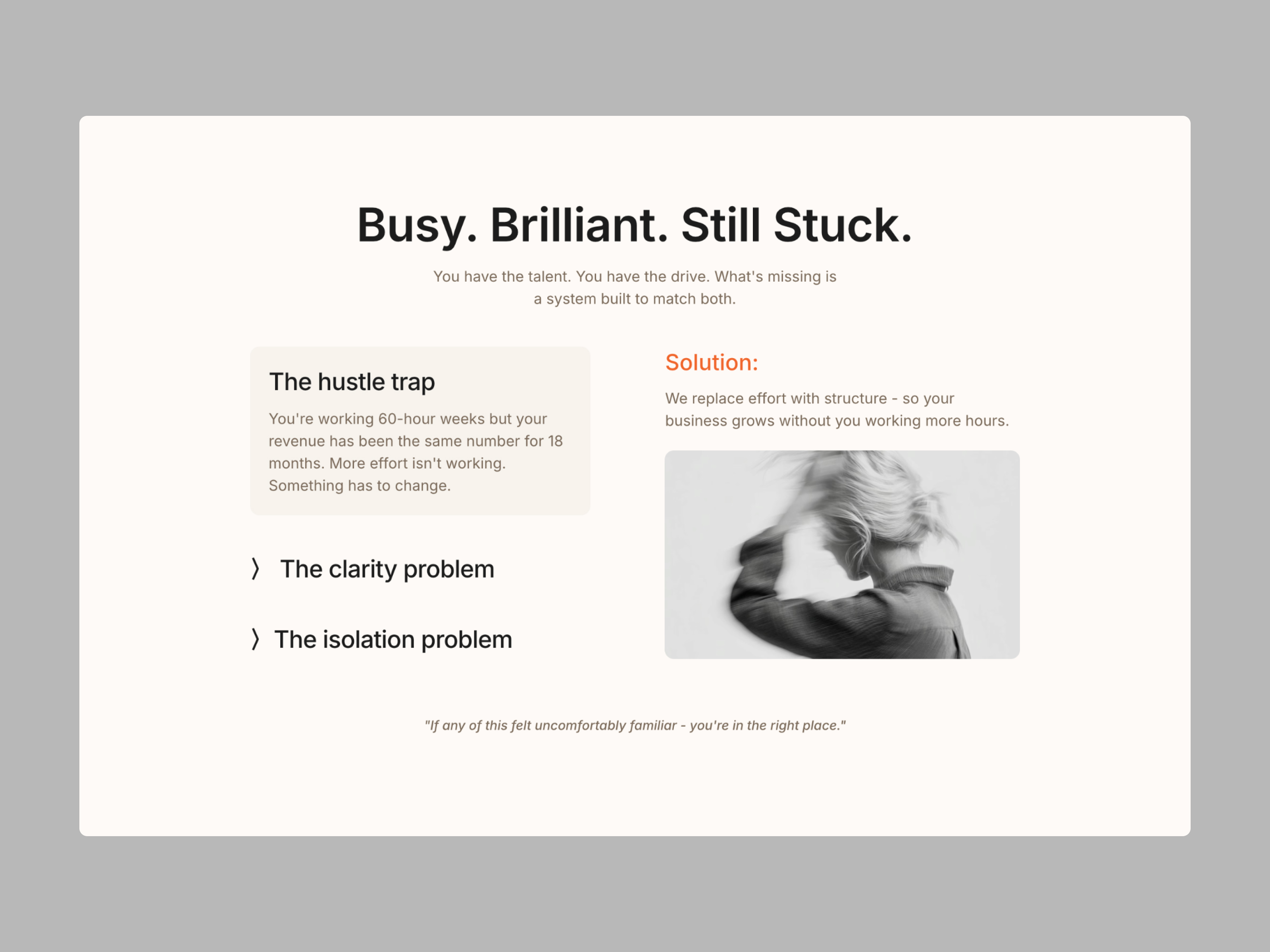 Busy. Brilliant. Still Stuck.

You have the talent. You have the drive. What's missing is a system built to match both.

The hustle trap

You're working 60-hour weeks but your revenue has been the same number for 18 months. More effort isn't working. Something has to change.

〉 The clarity problem

〉 The isolation problem

Solution:

We replace effort with structure - so your business grows without you working more hours.

"If any of this felt uncomfortably familiar - you're in the right place."